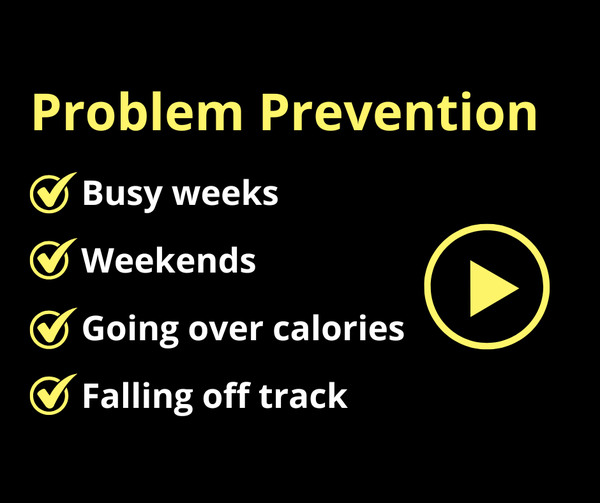 Problem Prevention

Busy weeks

Weekends

Going over calories

Falling off track